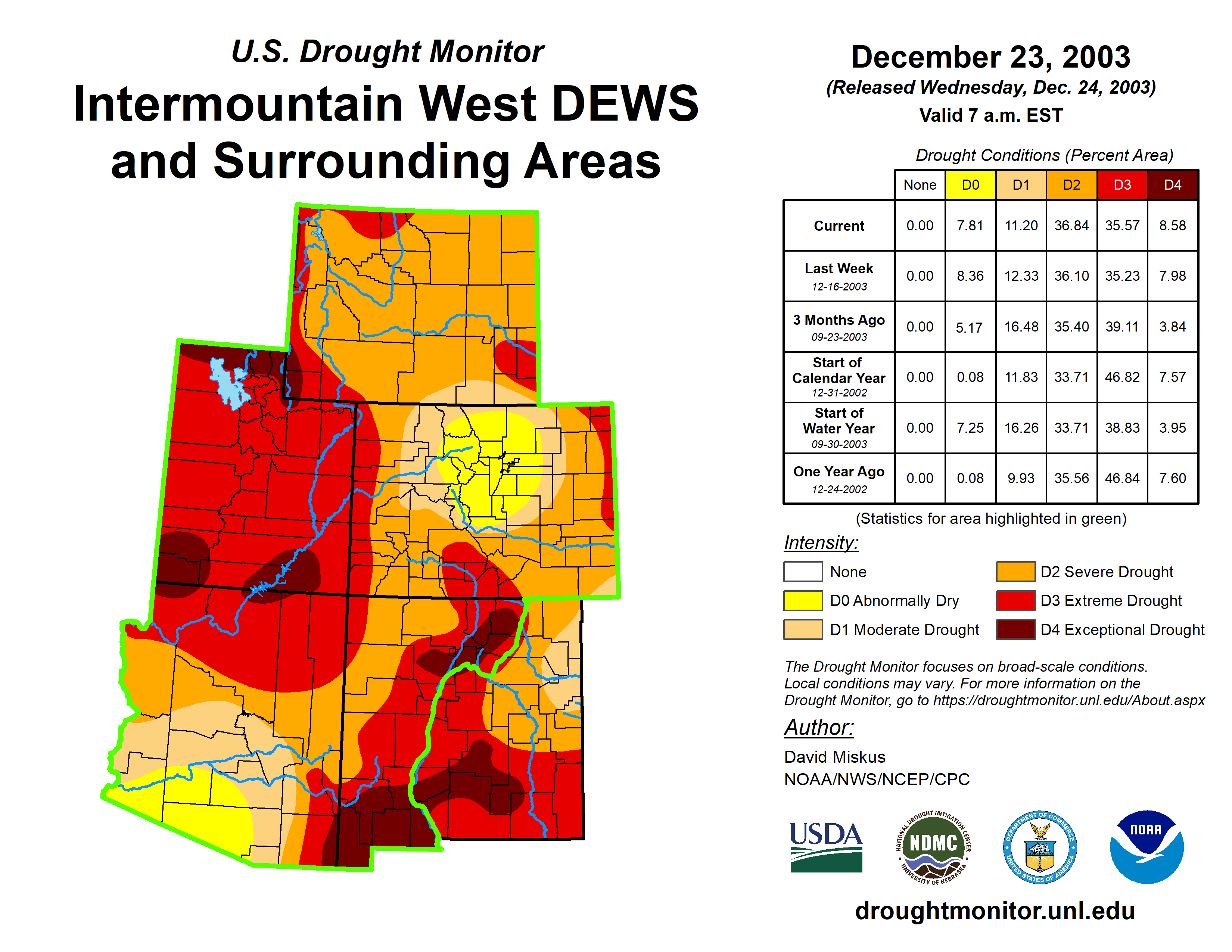 U.S. Drought Monitor
Intermountain West DEWS and Surrounding Areas

December 23, 2003
(Released Wednesday, Dec. 24, 2003)
Valid 7 a.m. EST

Drought Conditions (Percent Area)

| | None | D0 | D1 | D2 | D3 | D4 |
|---|---|---|---|---|---|---|
| Current | 0.00 | 7.81 | 11.20 | 36.84 | 35.57 | 8.58 |
| Last Week 12-16-2003 | 0.00 | 8.36 | 12.33 | 36.10 | 35.23 | 7.98 |
| 3 Months Ago 09-23-2003 | 0.00 | 5.17 | 16.48 | 35.40 | 39.11 | 3.84 |
| Start of Calendar Year 12-31-2002 | 0.00 | 0.08 | 11.83 | 33.71 | 46.82 | 7.57 |
| Start of Water Year 09-30-2003 | 0.00 | 7.25 | 16.26 | 33.71 | 38.83 | 3.95 |
| One Year Ago 12-24-2002 | 0.00 | 0.08 | 9.93 | 35.56 | 46.84 | 7.60 |

(Statistics for area highlighted in green)

Intensity:
None
D0 Abnormally Dry
D1 Moderate Drought
D2 Severe Drought
D3 Extreme Drought
D4 Exceptional Drought

The Drought Monitor focuses on broad-scale conditions. Local conditions may vary. For more information on the Drought Monitor, go to https://droughtmonitor.unl.edu/About.aspx

Author:
David Miskus
NOAA/NWS/NCEP/CPC

USDA
NATIONAL DROUGHT MITIGATION CENTER NDMC UNIVERSITY OF NEBRASKA
DEPARTMENT OF COMMERCE UNITED STATES OF AMERICA
NOAA

droughtmonitor.unl.edu